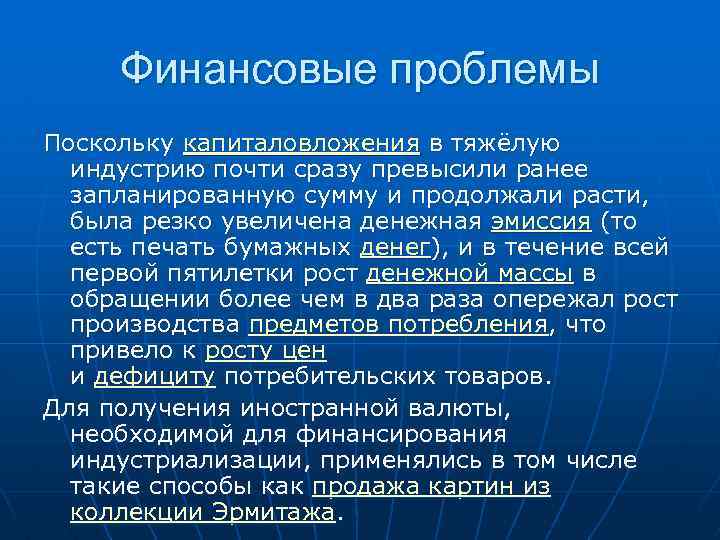 Финансовые проблемы

Поскольку капиталовложения в тяжёлую индустрию почти сразу превысили ранее запланированную сумму и продолжали расти, была резко увеличена денежная эмиссия (то есть печать бумажных денег), и в течение всей первой пятилетки рост денежной массы в обращении более чем в два раза опережал рост производства предметов потребления, что привело к росту цен и дефициту потребительских товаров.

Для получения иностранной валюты, необходимой для финансирования индустриализации, применялись в том числе такие способы как продажа картин из коллекции Эрмитажа.